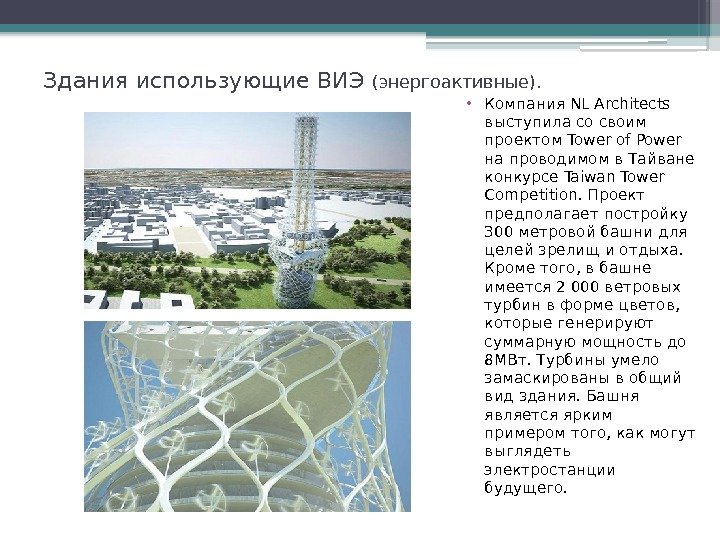 Здания использующие ВИЭ (энергоактивные).

• Компания NL Architects выступила со своим проектом Tower of Power на проводимом в Тайване конкурсе Taiwan Tower Competition. Проект предполагает постройку 300 метровой башни для целей зрелищ и отдыха. Кроме того, в башне имеется 2 000 ветровых турбин в форме цветов, которые генерируют суммарную мощность до 8МВт. Турбины умело замаскированы в общий вид здания. Башня является ярким примером того, как могут выглядеть электростанции будущего.